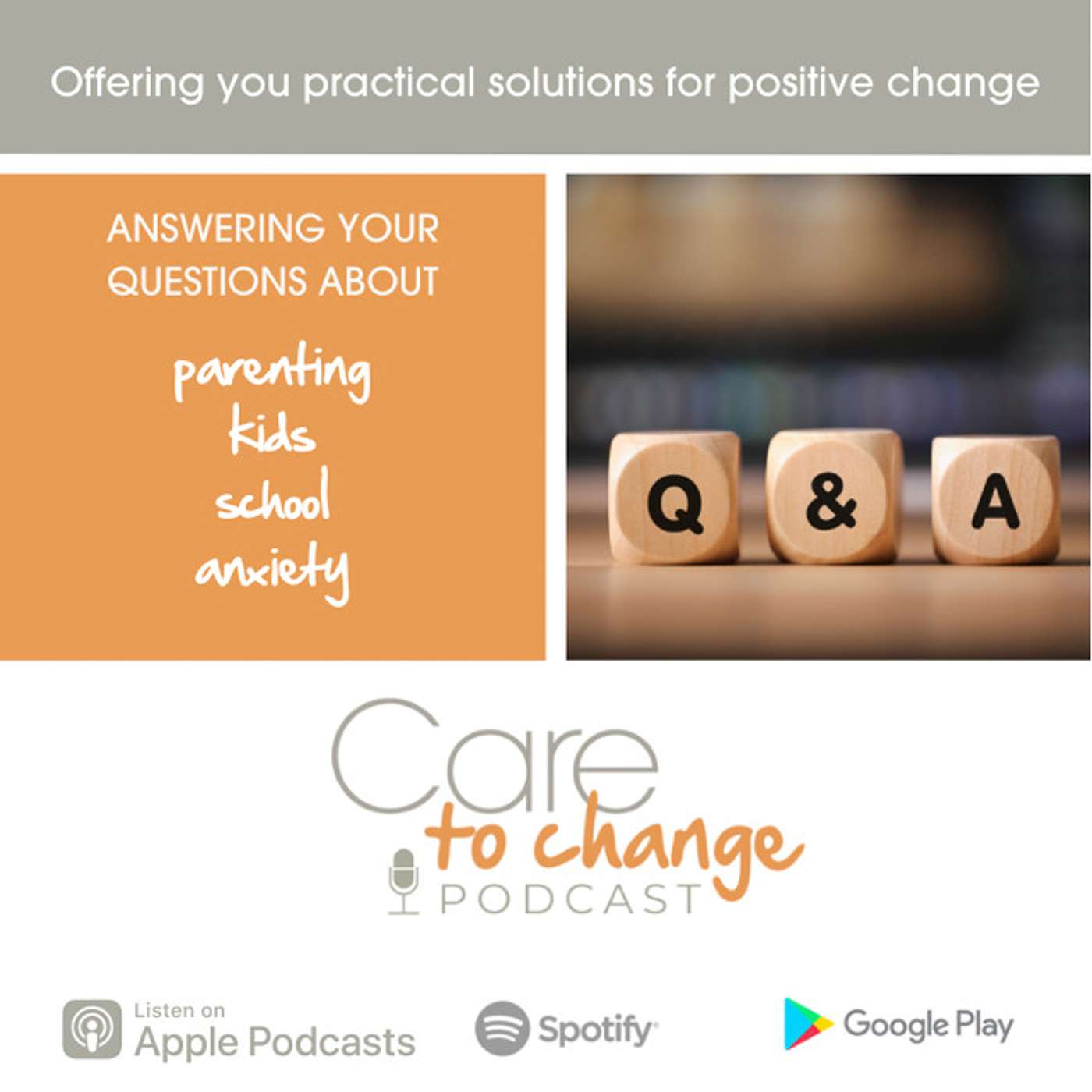 Offering you practical solutions for positive change

ANSWERING YOUR QUESTIONS ABOUT

parenting
kids
school
anxiety

Q & A

Care
to change
PODCAST

Listen on
Apple Podcasts

Spotify

Google Play